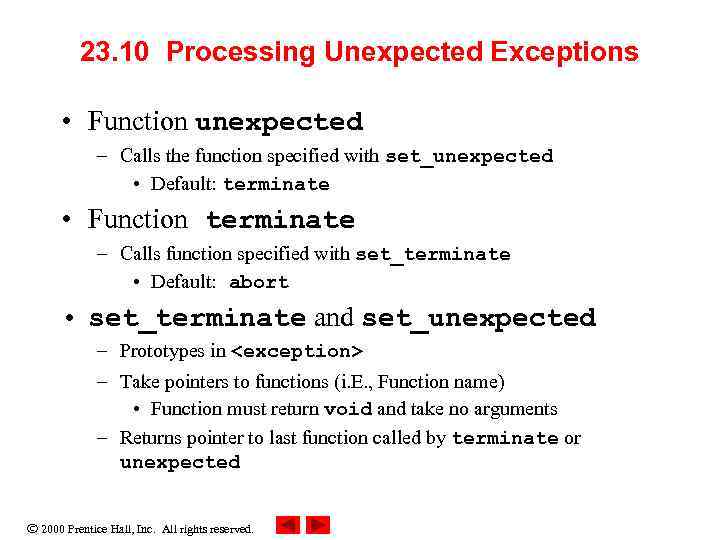 23.10 Processing Unexpected Exceptions

• Function unexpected
– Calls the function specified with set_unexpected
• Default: terminate

• Function terminate
– Calls function specified with set_terminate
• Default: abort

• set_terminate and set_unexpected
– Prototypes in <exception>
– Take pointers to functions (i.E., Function name)
• Function must return void and take no arguments
– Returns pointer to last function called by terminate or unexpected

© 2000 Prentice Hall, Inc. All rights reserved.